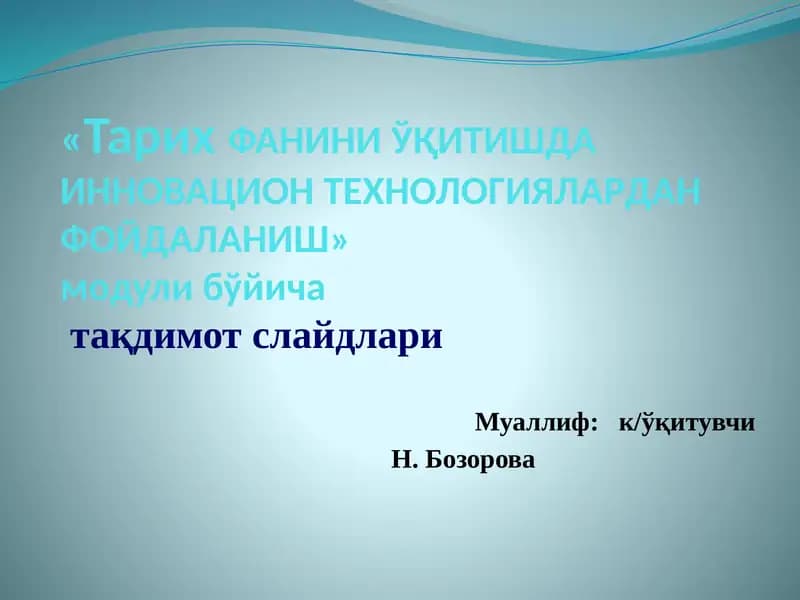 «Тарих ФАНИНИ ЎҚИТИШДА ИННОВАЦИОН ТЕХНОЛОГИЯЛАРДАН ФОЙДАЛАНИШ»
модули бўйича
тақдимот слайдлари

Муаллиф: к/ўқитувчи
Н. Бозорова